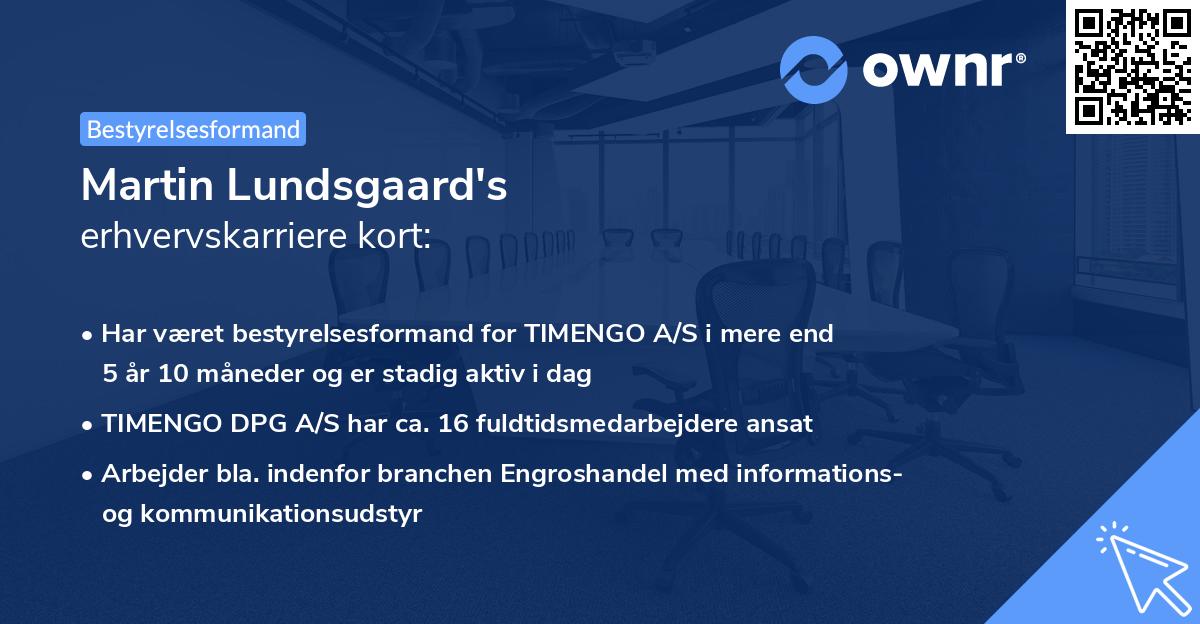 ownr®

Bestyrelsesformand

Martin Lundsgaard's
erhvervskarriere kort:

• Har været bestyrelsesformand for TIMENGO A/S i mere end 5 år 10 måneder og er stadig aktiv i dag

• TIMENGO DPG A/S har ca. 16 fuldtidsmedarbejdere ansat

• Arbejder bla. indenfor branchen Engroshandel med informations- og kommunikationsudstyr